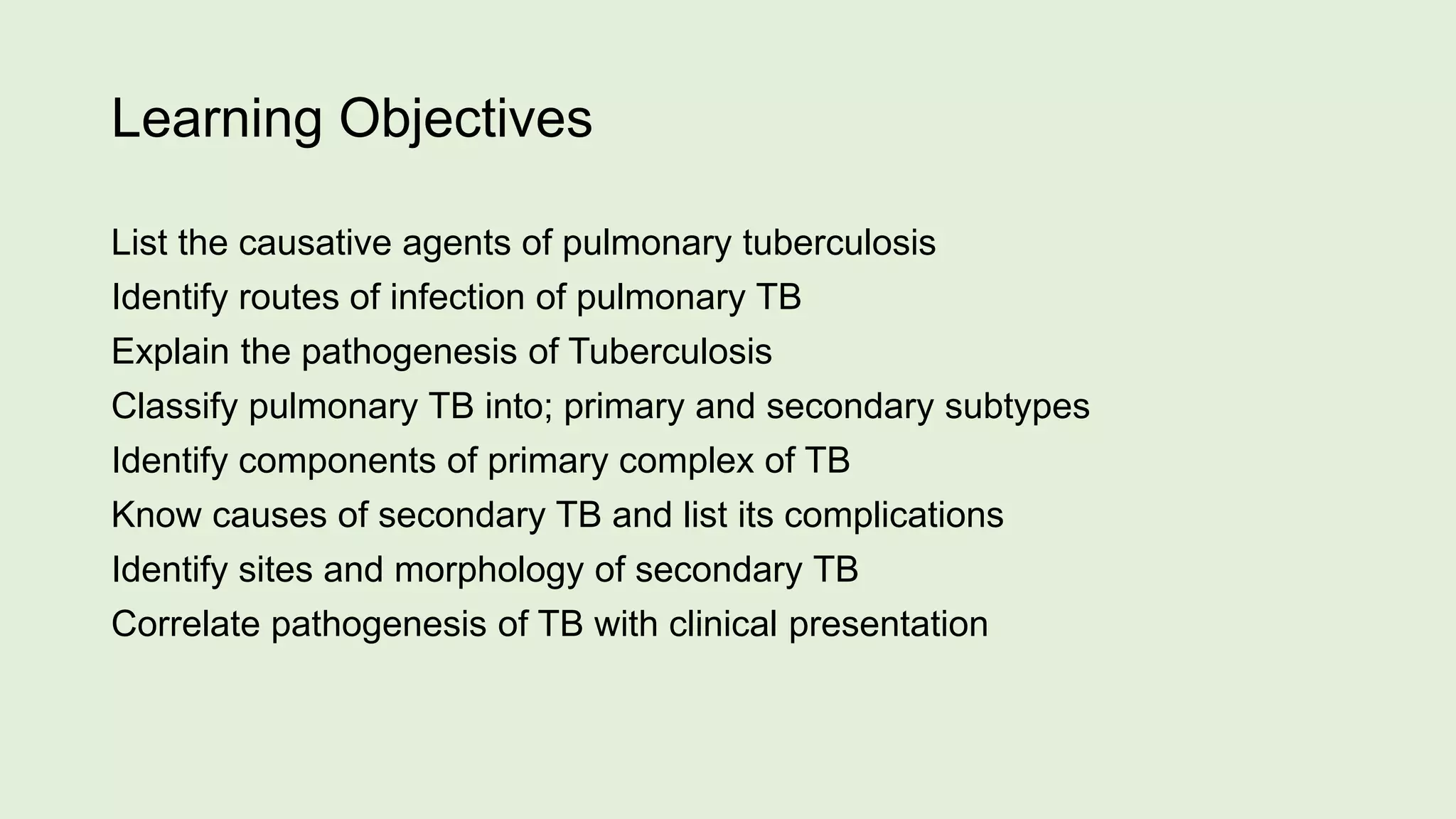 Learning Objectives

List the causative agents of pulmonary tuberculosis
Identify routes of infection of pulmonary TB
Explain the pathogenesis of Tuberculosis
Classify pulmonary TB into; primary and secondary subtypes
Identify components of primary complex of TB
Know causes of secondary TB and list its complications
Identify sites and morphology of secondary TB
Correlate pathogenesis of TB with clinical presentation